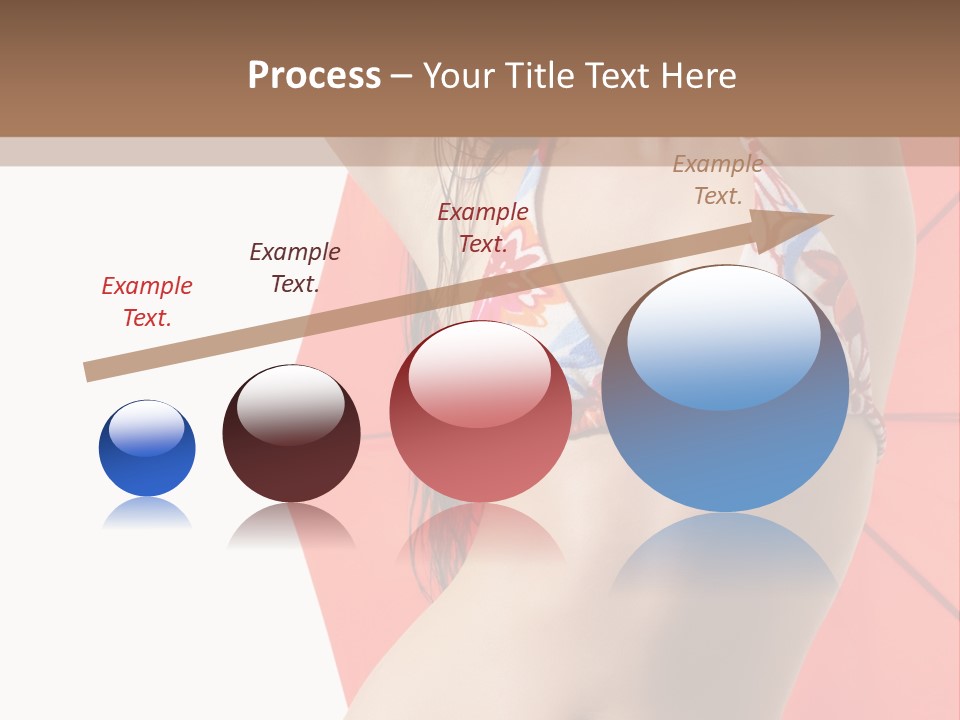 Process – Your Title Text Here

Example Text.

Example Text.

Example Text.

Example Text.